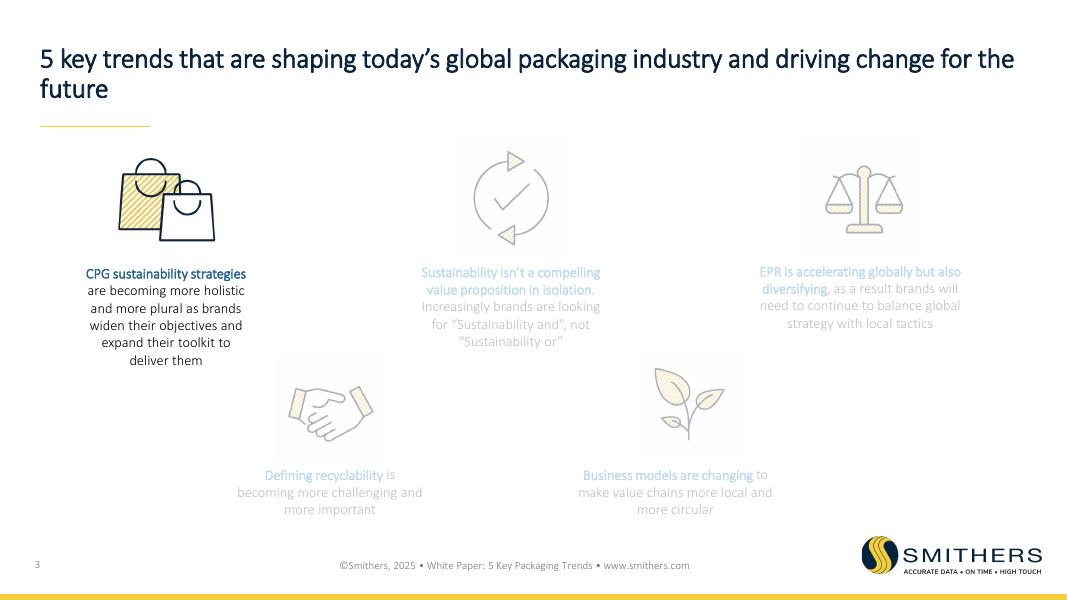 5 key trends that are shaping today's global packaging industry and driving change for the future

CPG sustainability strategies are becoming more holistic and more plural as brands widen their objectives and expand their toolkit to deliver them

Sustainability isn't a compelling value proposition in isolation. Increasingly brands are looking for "Sustainability and", not "Sustainability or"

EPR is accelerating globally but also diversifying, as a result brands will need to continue to balance global strategy with local tactics

Defining recyclability is becoming more challenging and more important

Business models are changing to make value chains more local and more circular

3

©Smithers, 2025 • White Paper: 5 Key Packaging Trends • www.smithers.com

SMITHERS
ACCURATE DATA • ON TIME • HIGH TOUCH